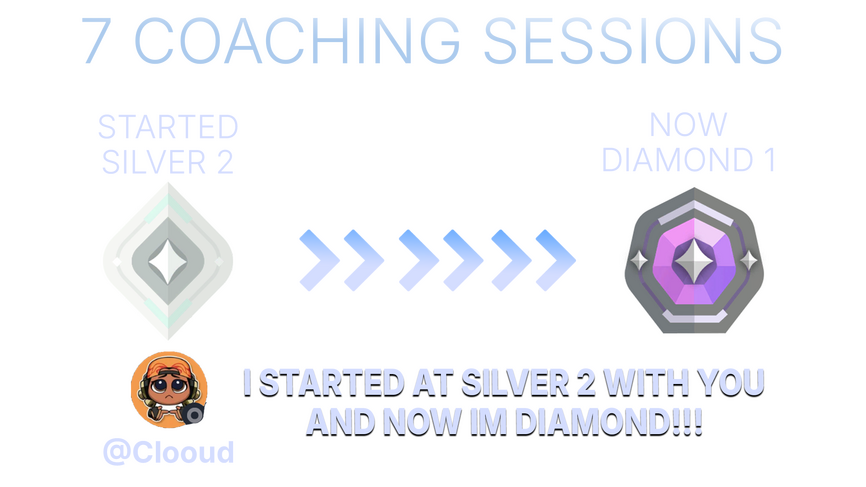 7 COACHING SESSIONS

STARTED
SILVER 2

NOW
DIAMOND 1

I STARTED AT SILVER 2 WITH YOU AND NOW IM DIAMOND!!!

@Clooud